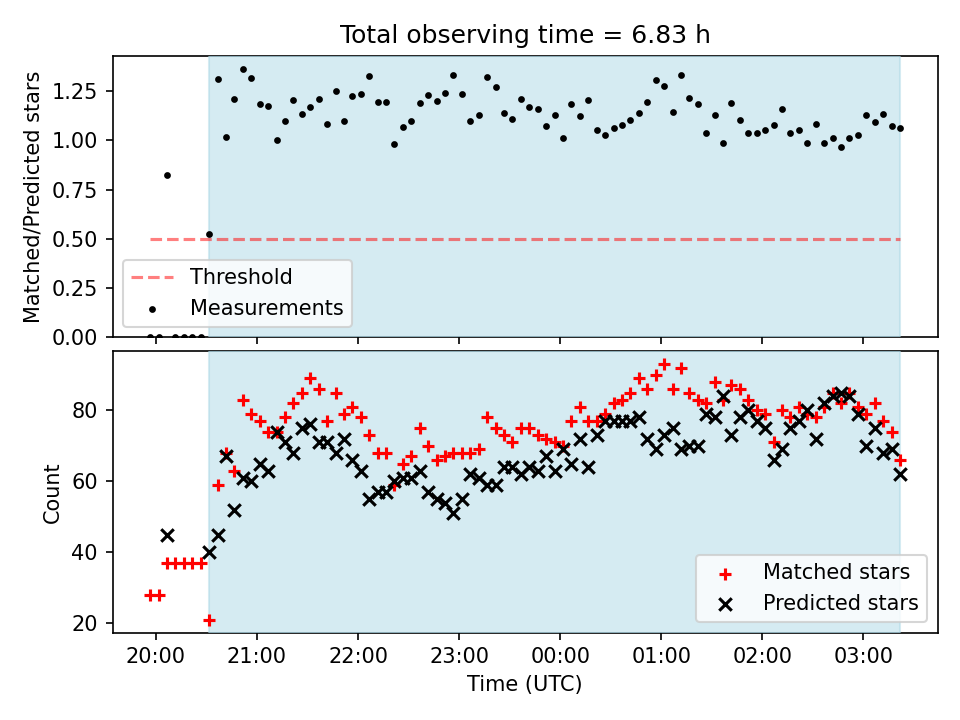 Total observing time = 6.83 h

Matched/Predicted stars

1.25
1.00
0.75
0.50
0.25
0.00

Threshold
Measurements

Count

80
60
40
20

Matched stars
Predicted stars

20:00 21:00 22:00 23:00 00:00 01:00 02:00 03:00

Time (UTC)